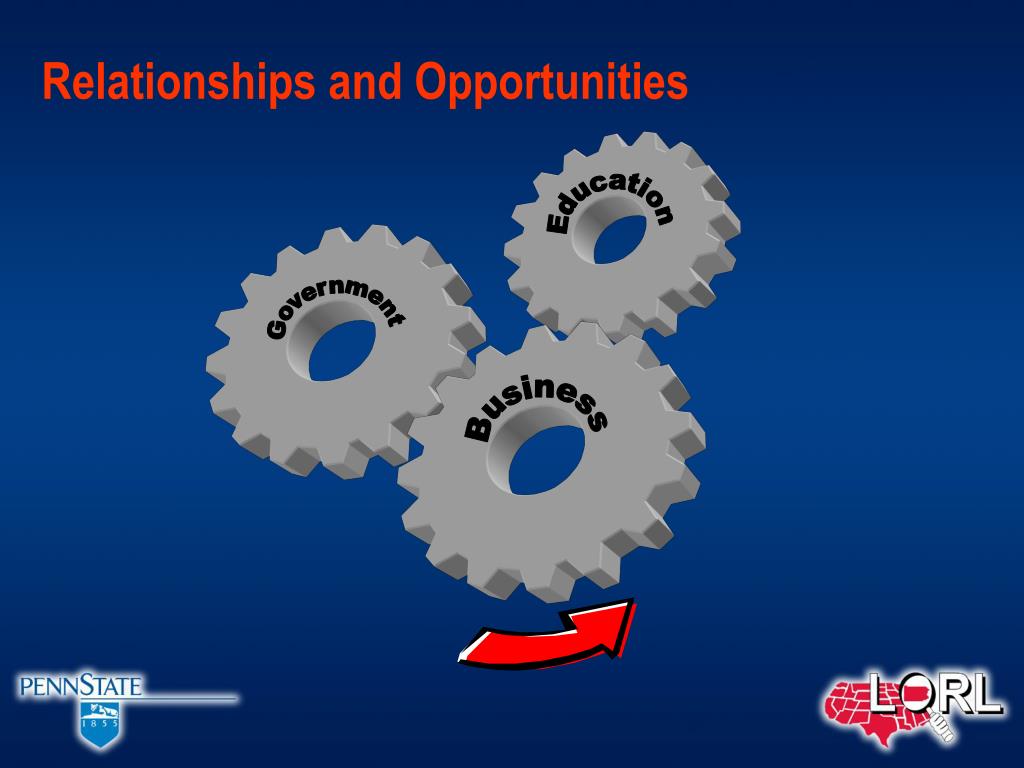 Relationships and Opportunities

Education

Government

Business

PENNSTATE
1855

LORL